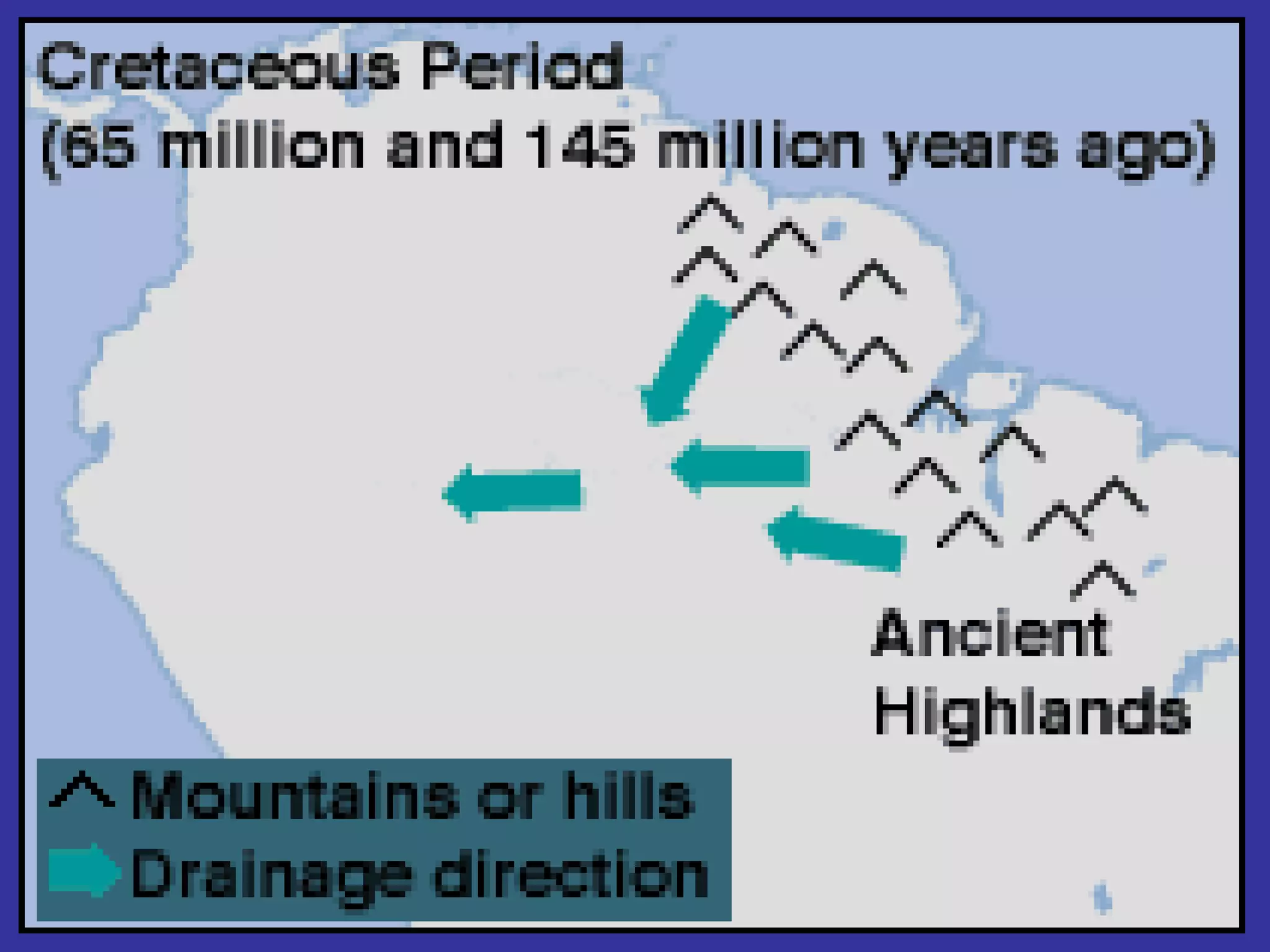 Cretaceous Period
(65 million and 145 million years ago)

Ancient Highlands

Mountains or hills
Drainage direction